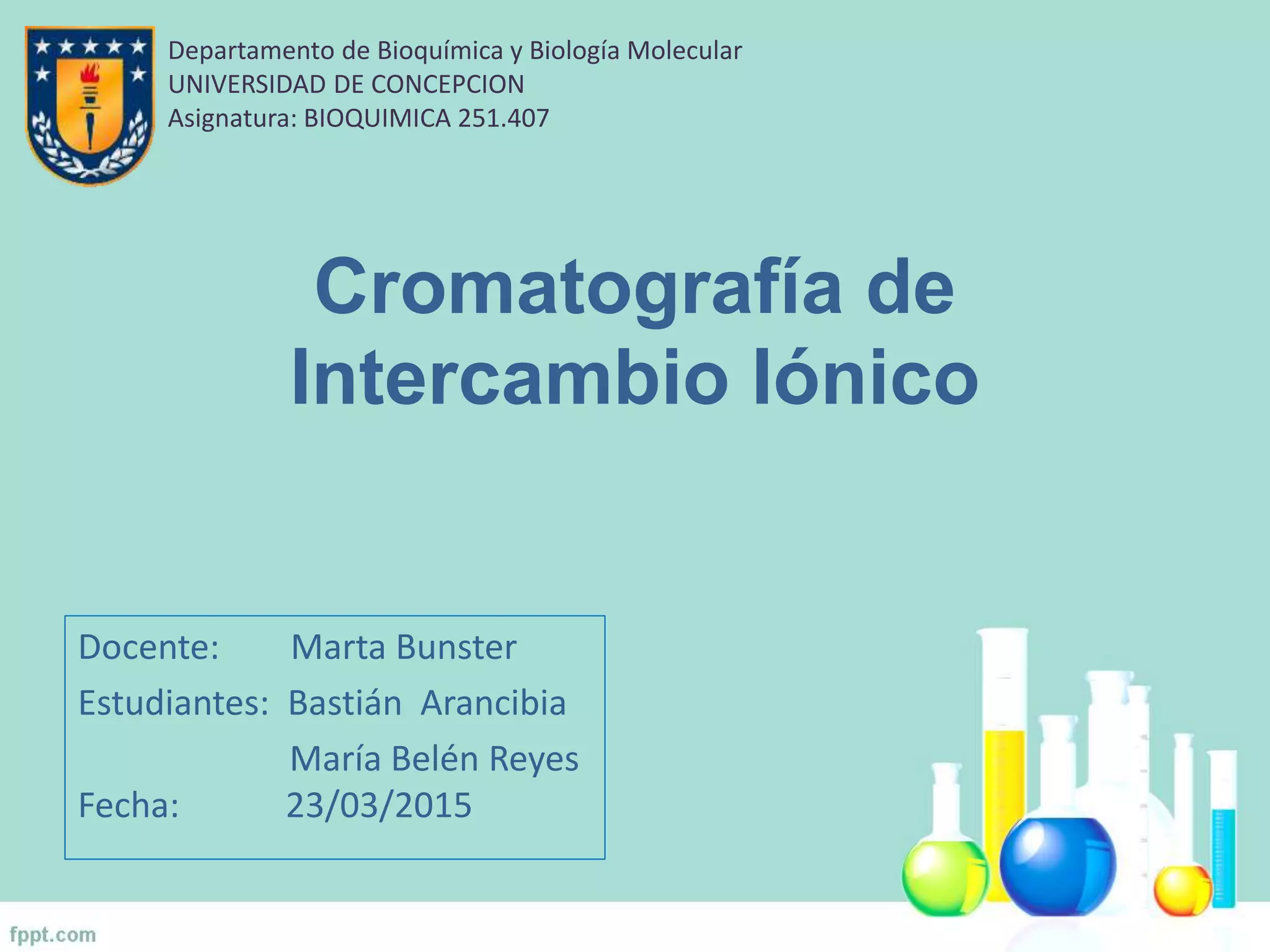 Departamento de Bioquímica y Biología Molecular
UNIVERSIDAD DE CONCEPCION
Asignatura: BIOQUIMICA 251.407

Cromatografía de Intercambio Iónico

Docente: Marta Bunster
Estudiantes: Bastián Arancibia
María Belén Reyes
Fecha: 23/03/2015

fppt.com